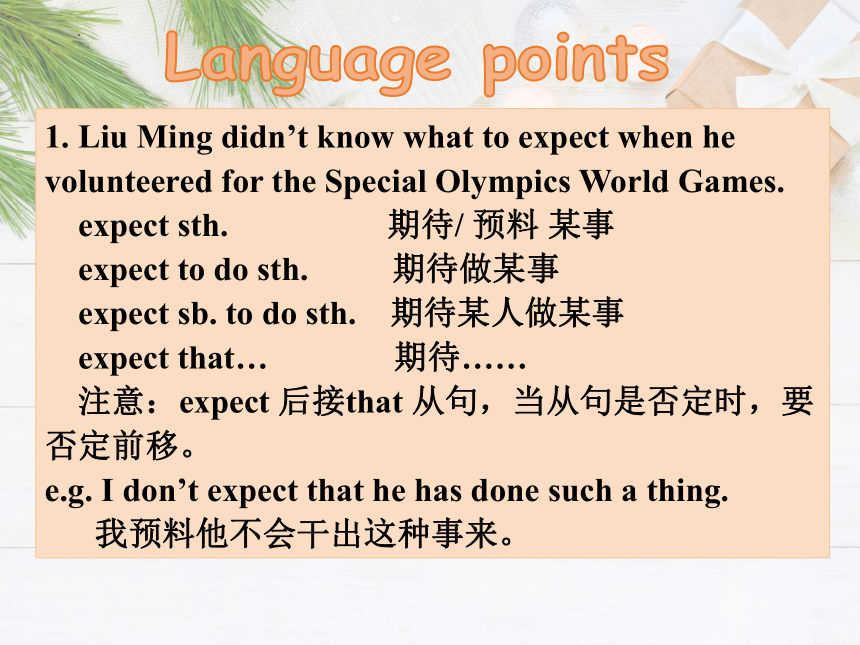 Language points

1. Liu Ming didn’t know what to expect when he volunteered for the Special Olympics World Games.

expect sth. 期待/ 预料 某事

expect to do sth. 期待做某事

expect sb. to do sth. 期待某人做某事

expect that… 期待……

注意：expect 后接that 从句，当从句是否定时，要否定前移。

e.g. I don’t expect that he has done such a thing.

我预料他不会干出这种事来。